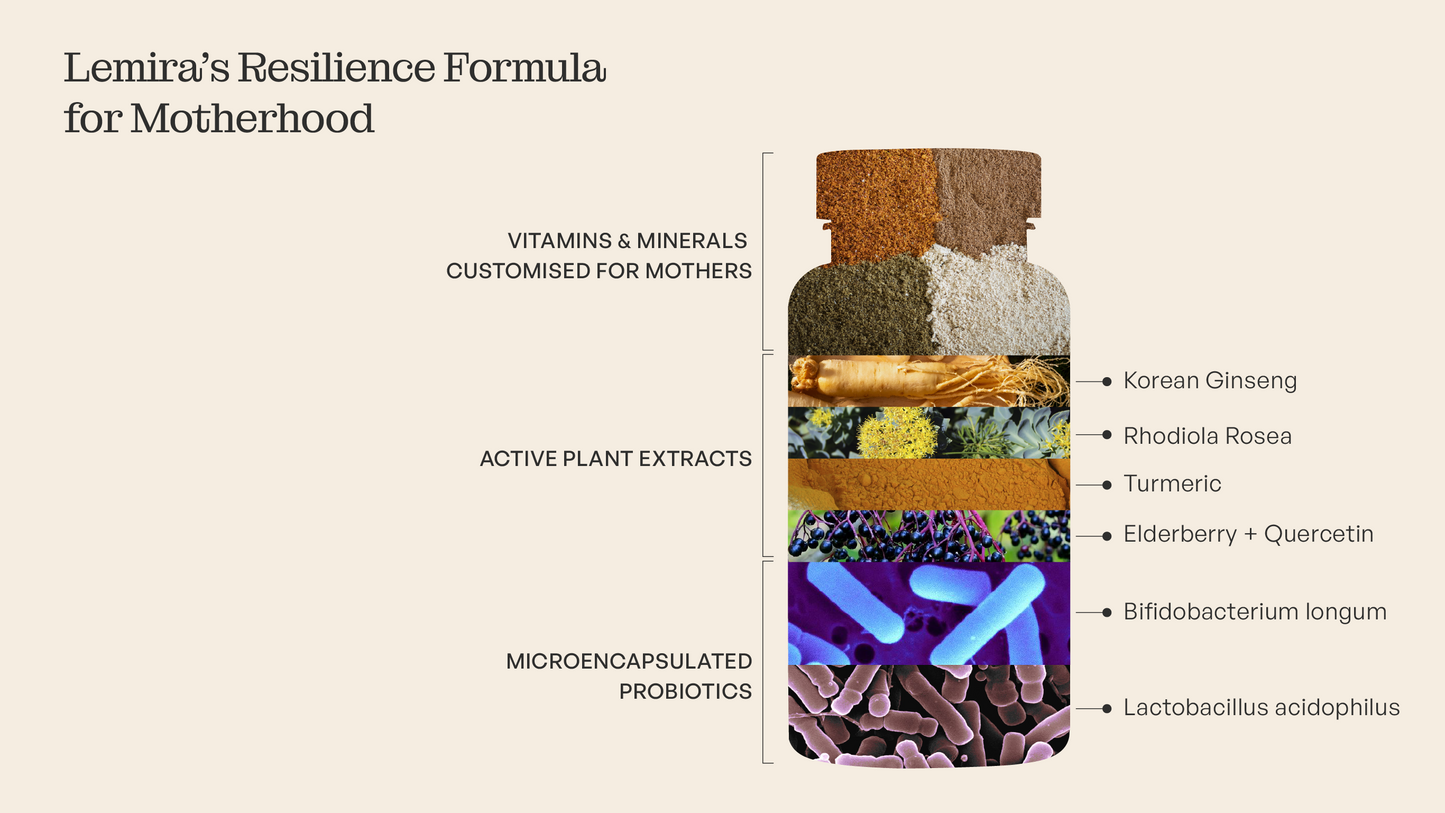 Lemira's Resilience Formula for Motherhood

VITAMINS & MINERALS CUSTOMISED FOR MOTHERS

ACTIVE PLANT EXTRACTS

MICROENCAPSULATED PROBIOTICS

Korean Ginseng

Rhodiola Rosea

Turmeric

Elderberry + Quercetin

Bifidobacterium longum

Lactobacillus acidophilus